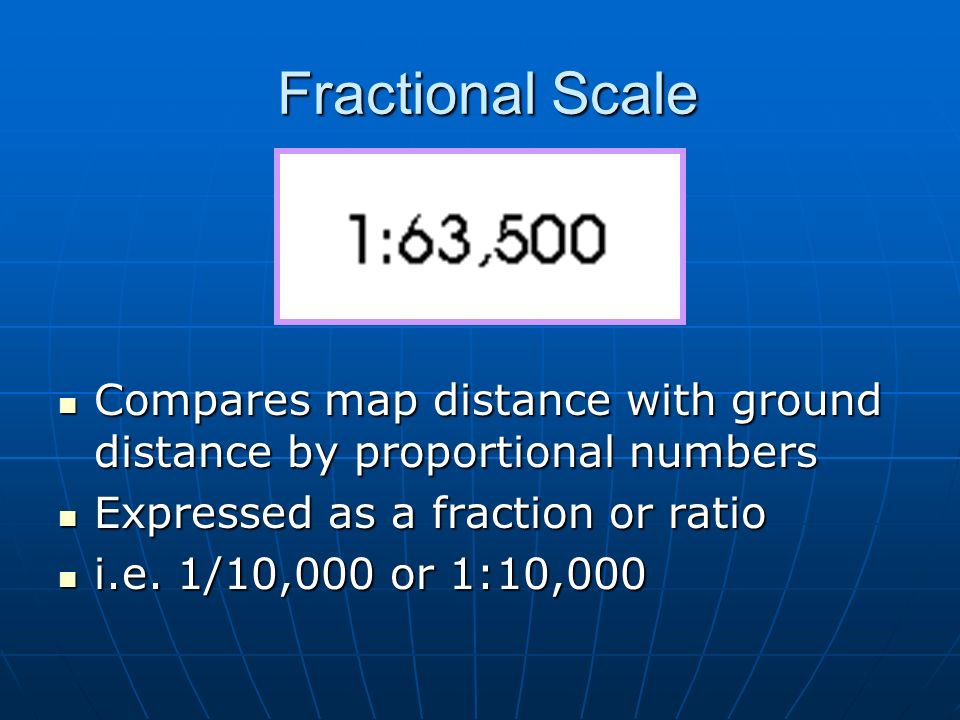 Fractional Scale

1:63,500

- Compares map distance with ground distance by proportional numbers
- Expressed as a fraction or ratio
- i.e. 1/10,000 or 1:10,000